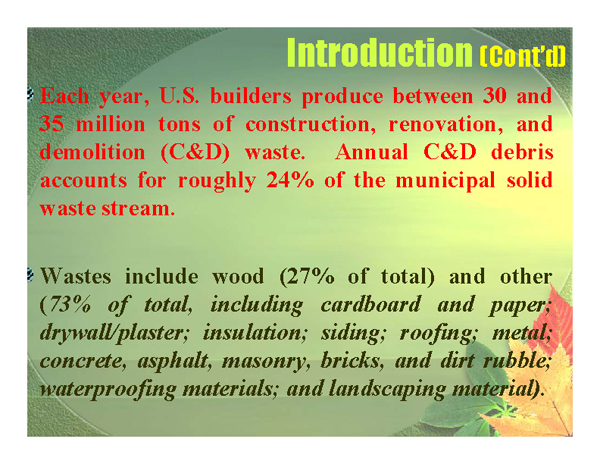 Introduction (Cont'd)

Each year, U.S. builders produce between 30 and 35 million tons of construction, renovation, and demolition (C&D) waste. Annual C&D debris accounts for roughly 24% of the municipal solid waste stream.

Wastes include wood (27% of total) and other (73% of total, including cardboard and paper; drywall/plaster; insulation; siding; roofing; metal; concrete, asphalt, masonry, bricks, and dirt rubble; waterproofing materials; and landscaping material).